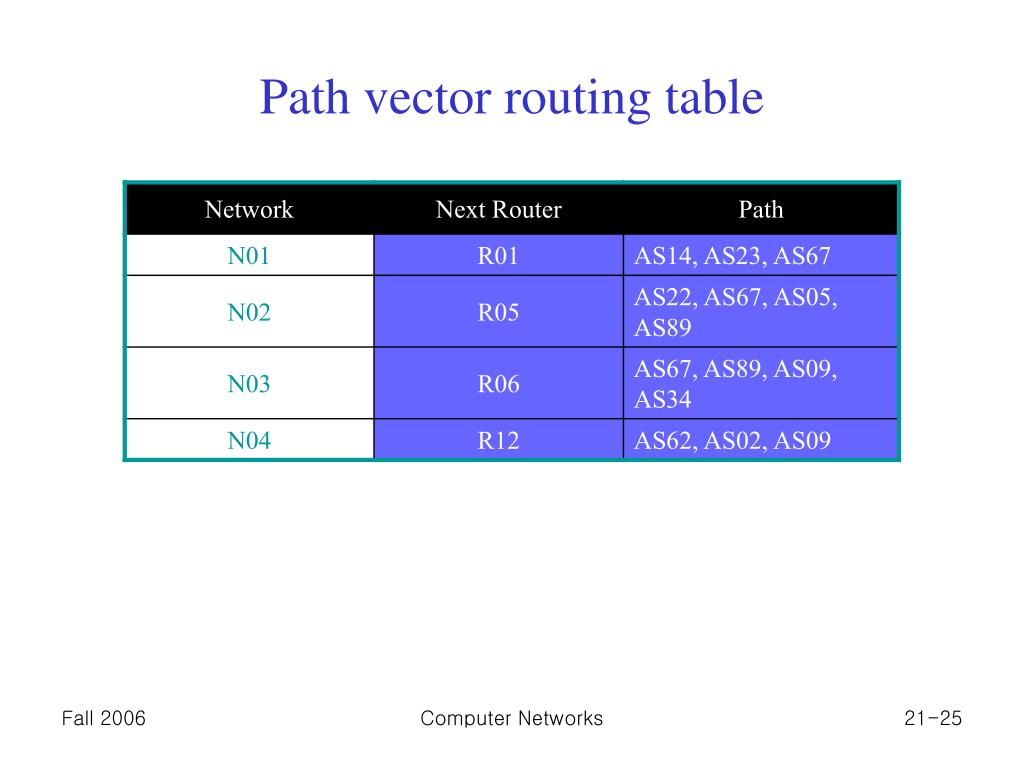 Path vector routing table

| Network | Next Router | Path |
|---|---|---|
| N01 | R01 | AS14, AS23, AS67 |
| N02 | R05 | AS22, AS67, AS05, AS89 |
| N03 | R06 | AS67, AS89, AS09, AS34 |
| N04 | R12 | AS62, AS02, AS09 |

Fall 2006

Computer Networks

21-25